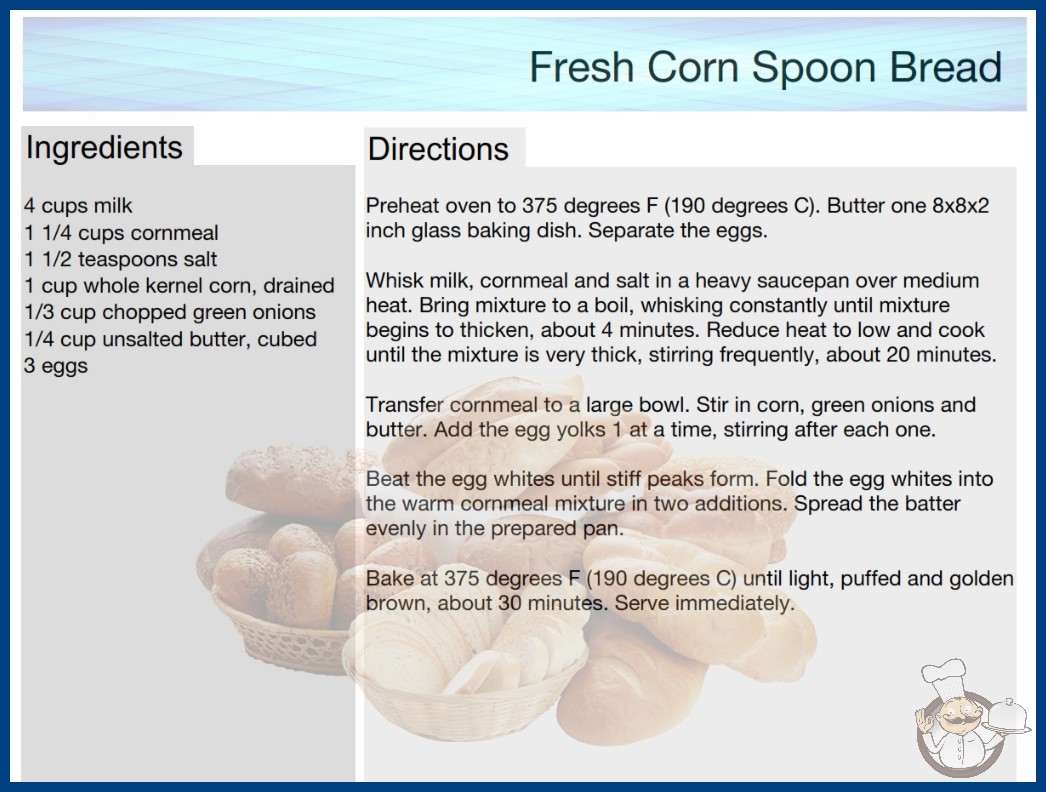 Fresh Corn Spoon Bread

Ingredients

4 cups milk
1 1/4 cups cornmeal
1 1/2 teaspoons salt
1 cup whole kernel corn, drained
1/3 cup chopped green onions
1/4 cup unsalted butter, cubed
3 eggs

Directions

Preheat oven to 375 degrees F (190 degrees C). Butter one 8x8x2 inch glass baking dish. Separate the eggs.

Whisk milk, cornmeal and salt in a heavy saucepan over medium heat. Bring mixture to a boil, whisking constantly until mixture begins to thicken, about 4 minutes. Reduce heat to low and cook until the mixture is very thick, stirring frequently, about 20 minutes.

Transfer cornmeal to a large bowl. Stir in corn, green onions and butter. Add the egg yolks 1 at a time, stirring after each one.

Beat the egg whites until stiff peaks form. Fold the egg whites into the warm cornmeal mixture in two additions. Spread the batter evenly in the prepared pan.

Bake at 375 degrees F (190 degrees C) until light, puffed and golden brown, about 30 minutes. Serve immediately.